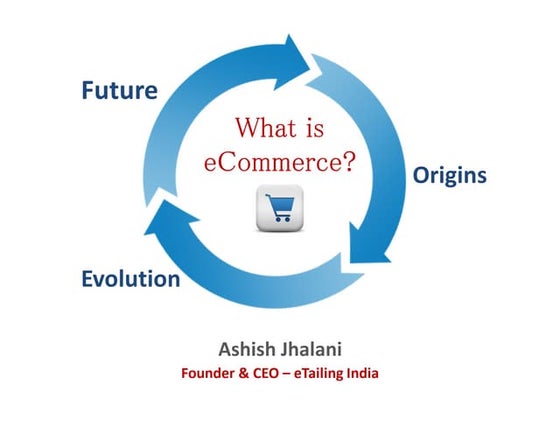 Future

What is eCommerce?

Origins

Evolution

Ashish Jhalani
Founder & CEO – eTailing India